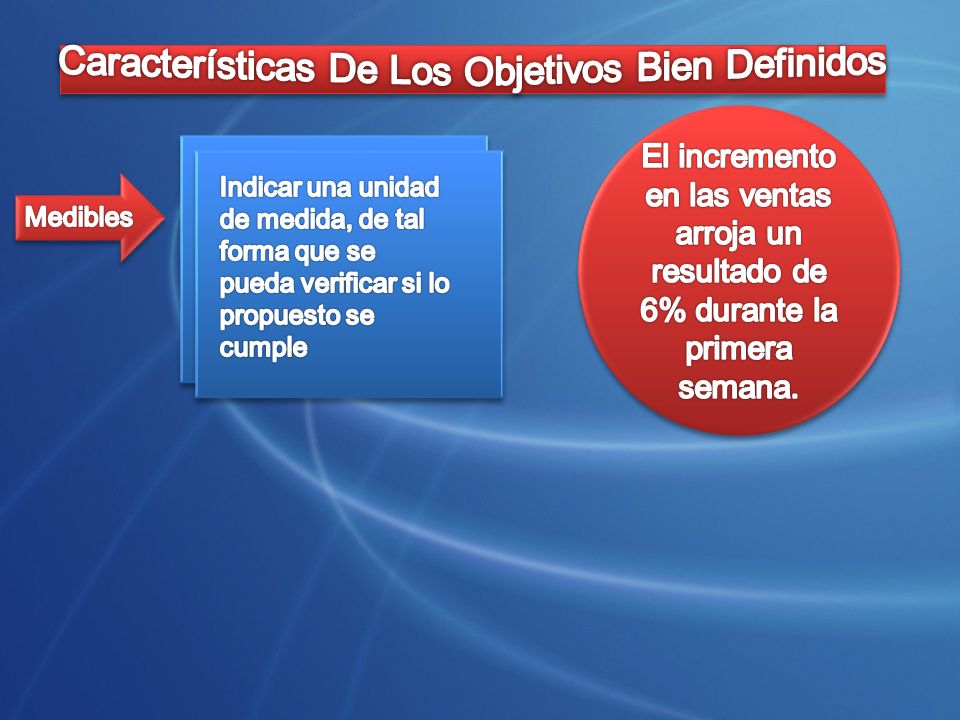 Características De Los Objetivos Bien Definidos

Medibles

Indicar una unidad de medida, de tal forma que se pueda verificar si lo propuesto se cumple

El incremento en las ventas arroja un resultado de 6% durante la primera semana.